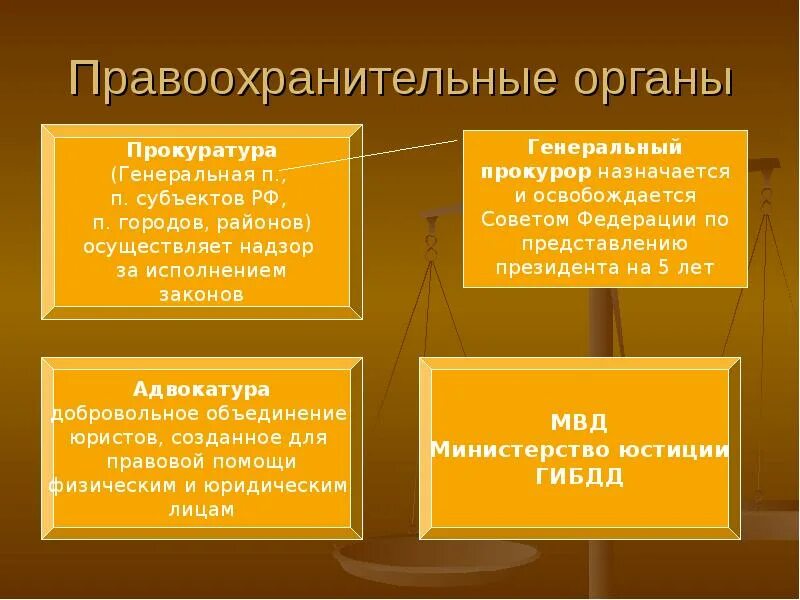 Правоохранительные органы

Прокуратура (Генеральная п., п. субъектов РФ, п. городов, районов) осуществляет надзор за исполнением законов

Генеральный прокурор назначается и освобождается Советом Федерации по представлению президента на 5 лет

Адвокатура добровольное объединение юристов, созданное для правовой помощи физическим и юридическим лицам

МВД
Министерство юстиции
ГИБДД